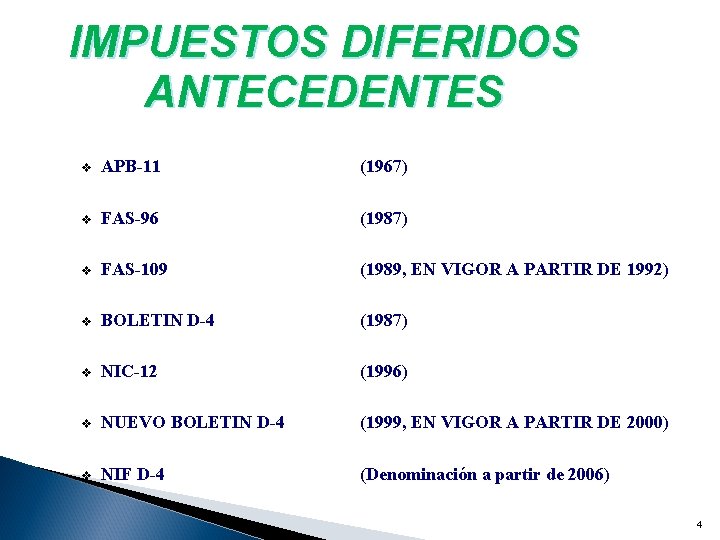 IMPUESTOS DIFERIDOS
ANTECEDENTES

❖ APB-11 (1967)

❖ FAS-96 (1987)

❖ FAS-109 (1989, EN VIGOR A PARTIR DE 1992)

❖ BOLETIN D-4 (1987)

❖ NIC-12 (1996)

❖ NUEVO BOLETIN D-4 (1999, EN VIGOR A PARTIR DE 2000)

❖ NIF D-4 (Denominación a partir de 2006)

4